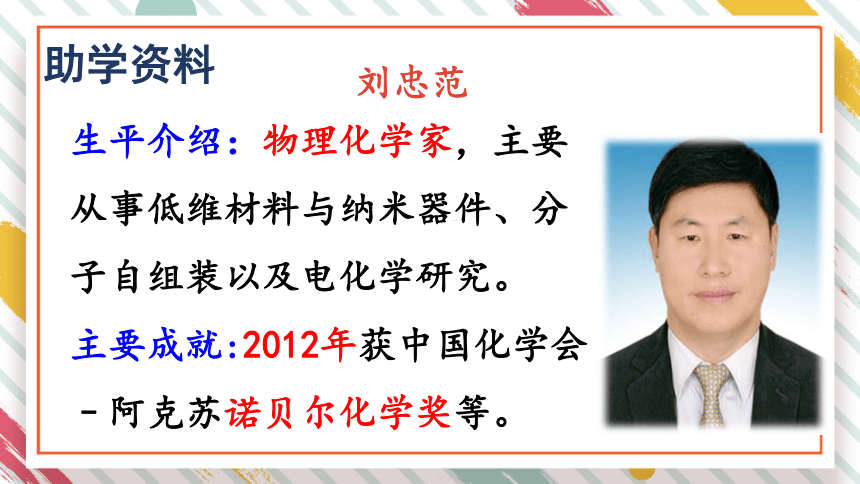 助学资料

刘忠范

生平介绍：物理化学家，主要从事低维材料与纳米器件、分子自组装以及电化学研究。

主要成就:2012年获中国化学会－阿克苏诺贝尔化学奖等。